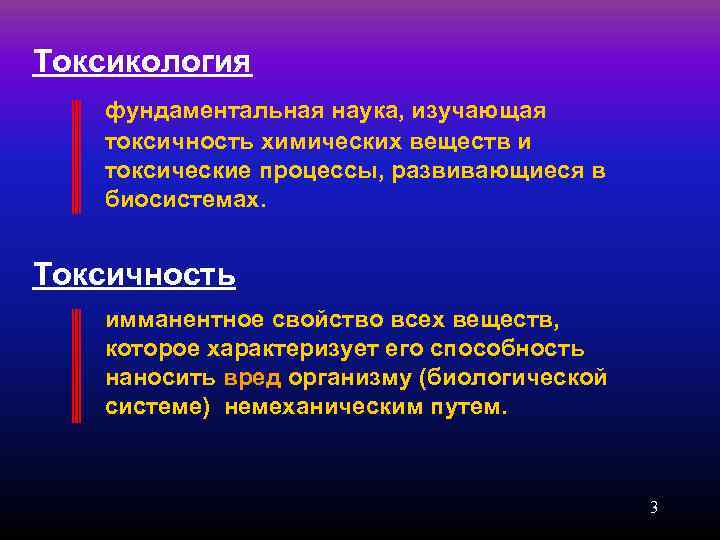 Токсикология

фундаментальная наука, изучающая токсичность химических веществ и токсические процессы, развивающиеся в биосистемах.

Токсичность

имманентное свойство всех веществ, которое характеризует его способность наносить вред организму (биологической системе) немеханическим путем.

3